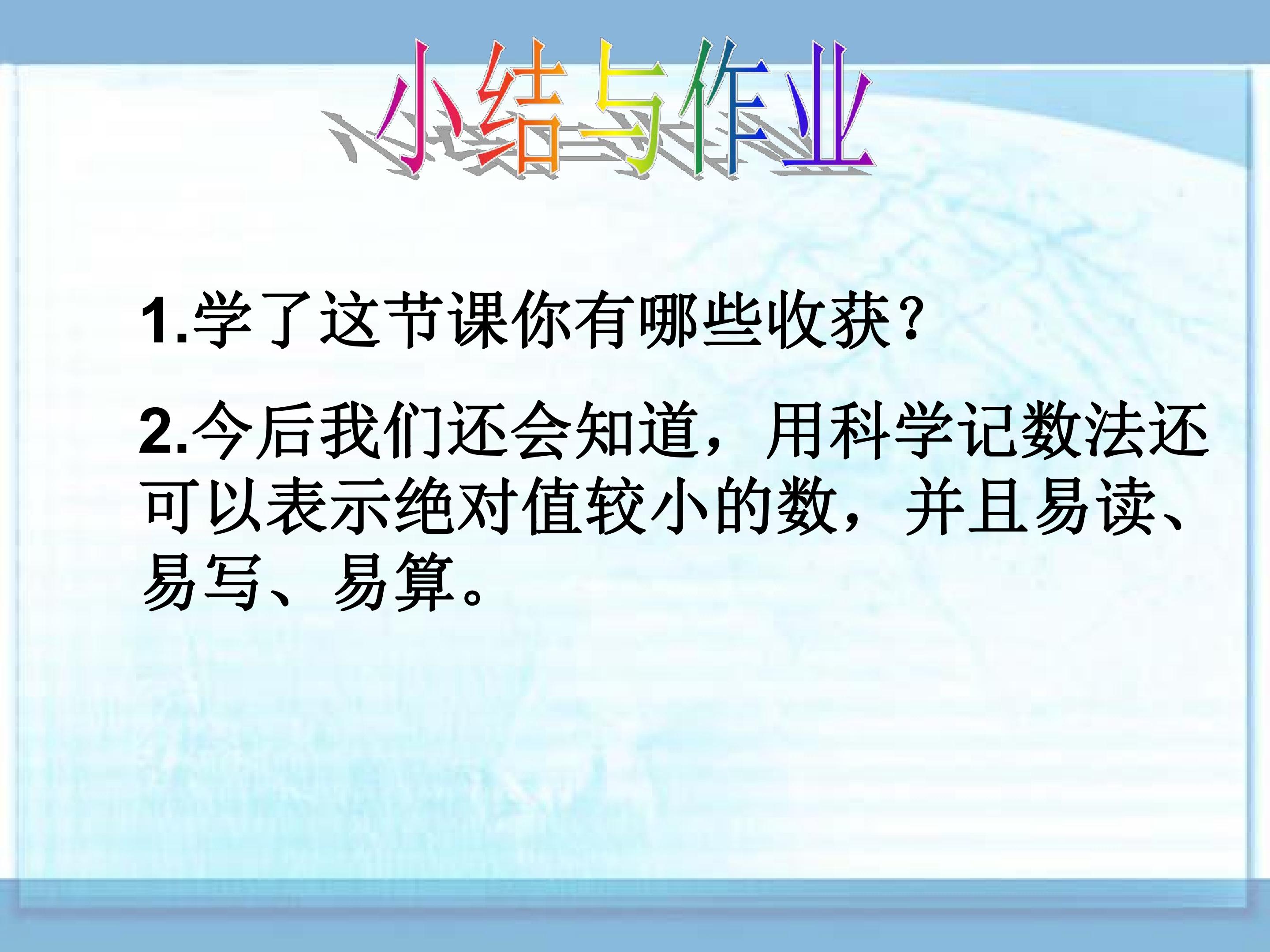 小结与作业

1.学了这节课你有哪些收获?

2.今后我们还会知道，用科学记数法还可以表示绝对值较小的数，并且易读、易写、易算。